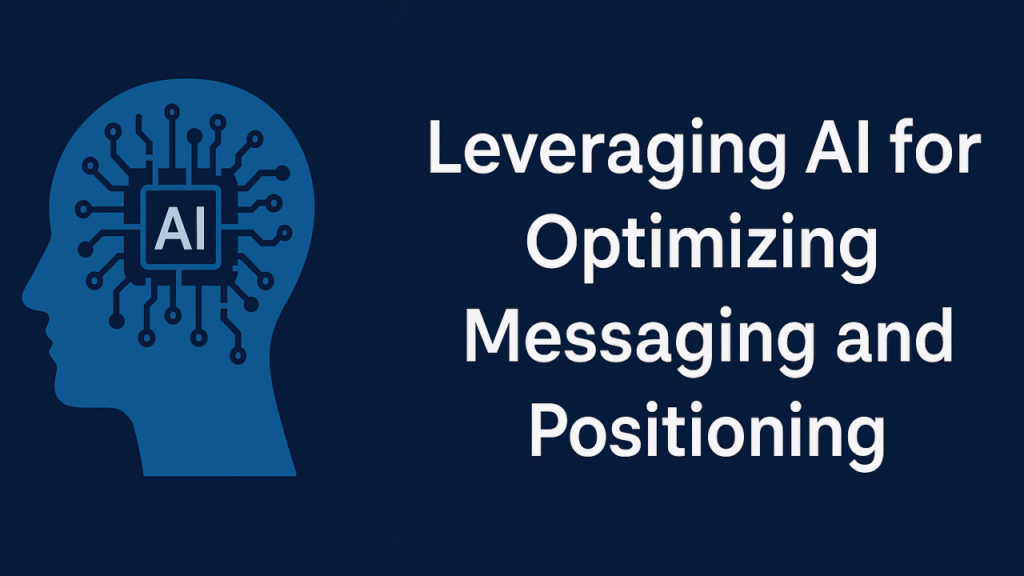 AI

Leveraging AI for Optimizing Messaging and Positioning